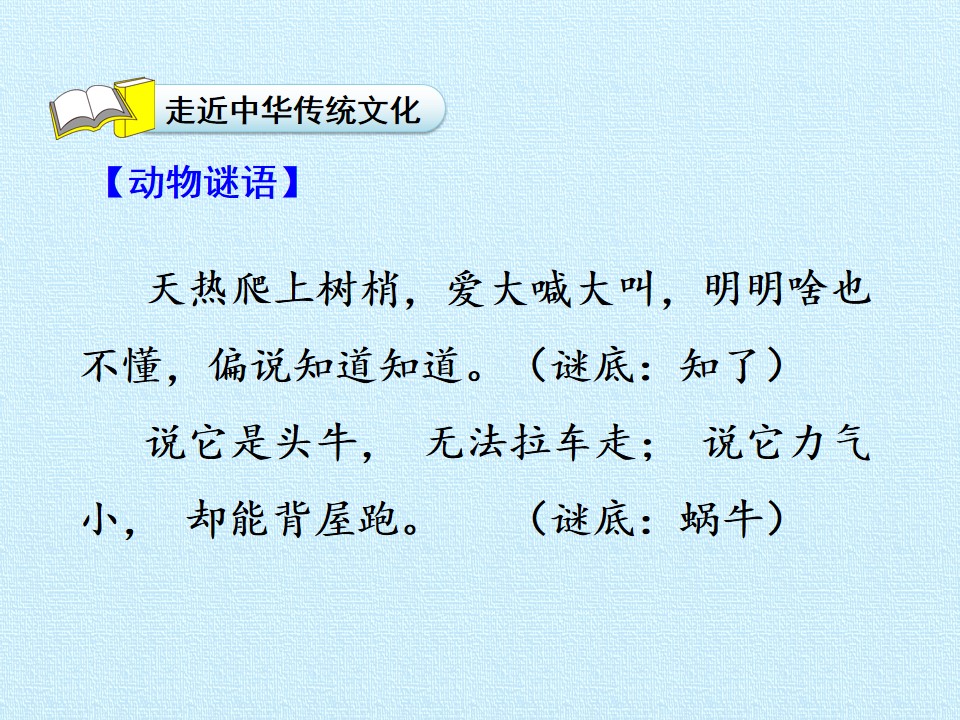 走近中华传统文化

【动物谜语】

天热爬上树梢，爱大喊大叫，明明啥也不懂，偏说知道知道。（谜底：知了）

说它是头牛， 无法拉车走； 说它力气小， 却能背屋跑。 （谜底：蜗牛）